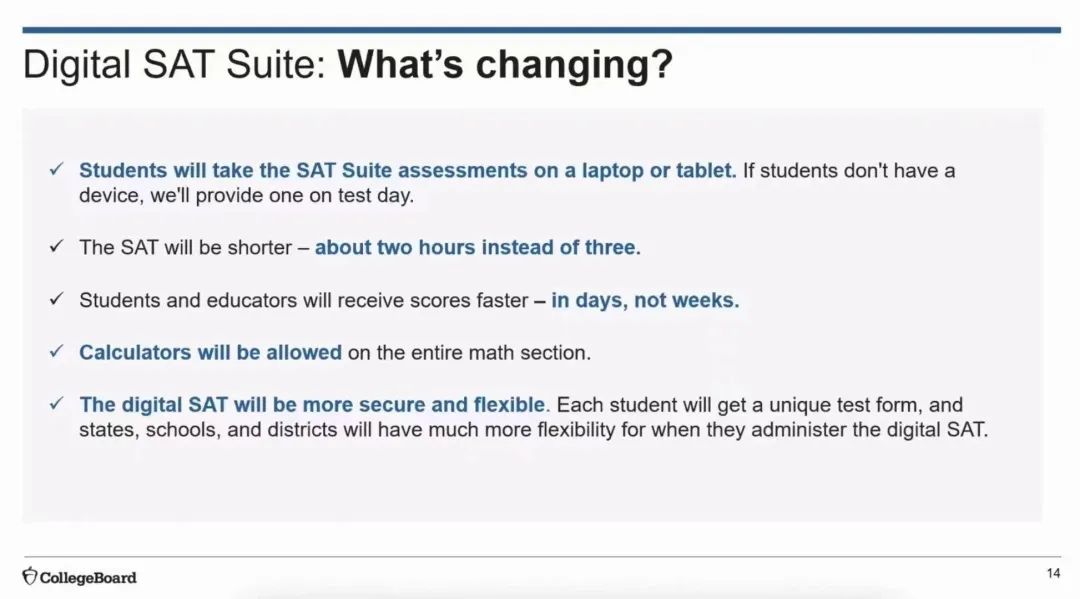 Digital SAT Suite: What's changing?

✓ Students will take the SAT Suite assessments on a laptop or tablet. If students don't have a device, we'll provide one on test day.

✓ The SAT will be shorter – about two hours instead of three.

✓ Students and educators will receive scores faster – in days, not weeks.

✓ Calculators will be allowed on the entire math section.

✓ The digital SAT will be more secure and flexible. Each student will get a unique test form, and states, schools, and districts will have much more flexibility for when they administer the digital SAT.

CollegeBoard

14